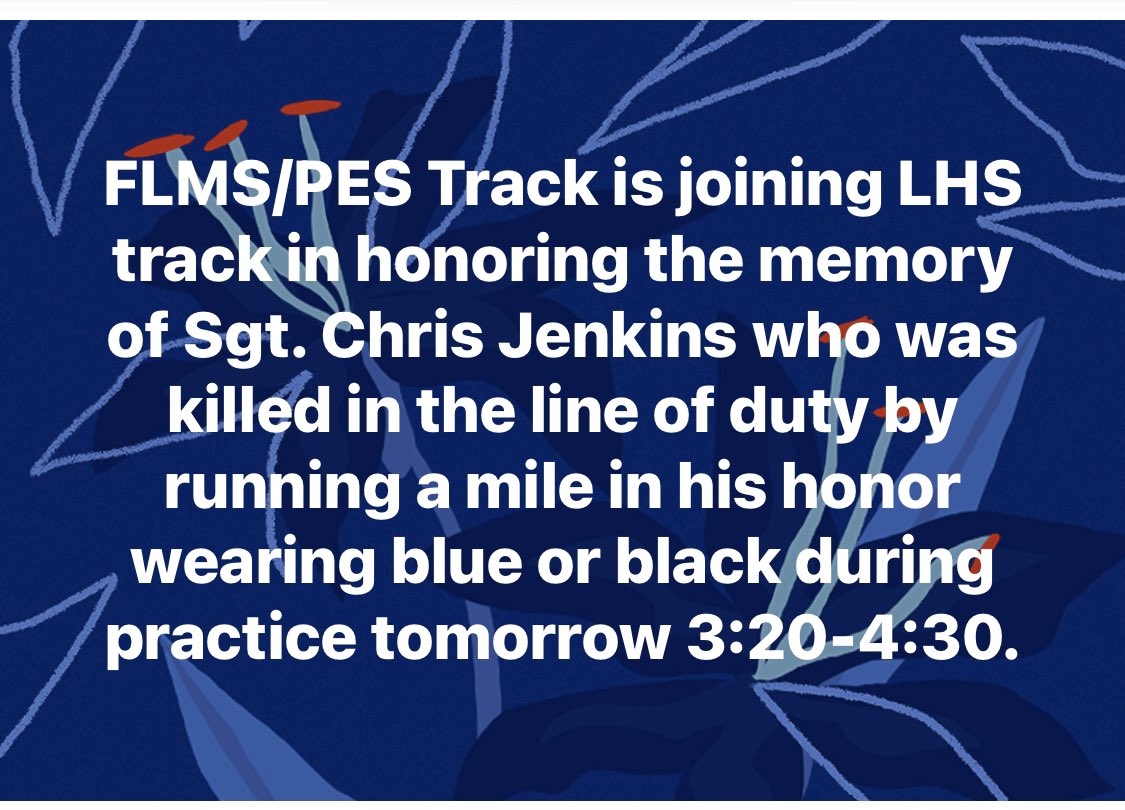 FLMS/PES Track is joining LHS track in honoring the memory of Sgt. Chris Jenkins who was killed in the line of duty by running a mile in his honor wearing blue or black during practice tomorrow 3:20-4:30.